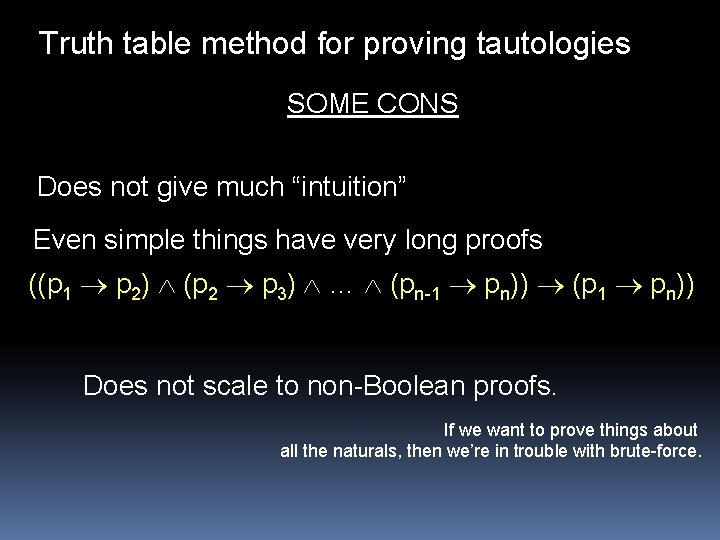 Truth table method for proving tautologies

SOME CONS

Does not give much “intuition”

Even simple things have very long proofs

$((p_1 \rightarrow p_2) \wedge (p_2 \rightarrow p_3) \wedge \ldots \wedge (p_{n-1} \rightarrow p_n)) \rightarrow (p_1 \rightarrow p_n))$

Does not scale to non-Boolean proofs.

If we want to prove things about all the naturals, then we’re in trouble with brute-force.